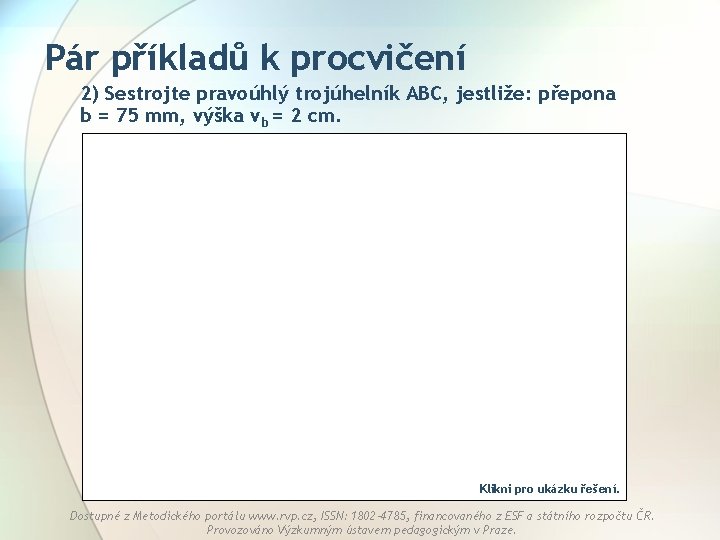 Pár příkladů k procvičení

2) Sestrojte pravoúhlý trojúhelník ABC, jestliže: přepona b = 75 mm, výška $v_b$ = 2 cm.

Klikni pro ukázku řešení.

Dostupné z Metodického portálu www.rvp.cz, ISSN: 1802-4785, financovaného z ESF a státního rozpočtu ČR. Provozováno Výzkumným ústavem pedagogickým v Praze.